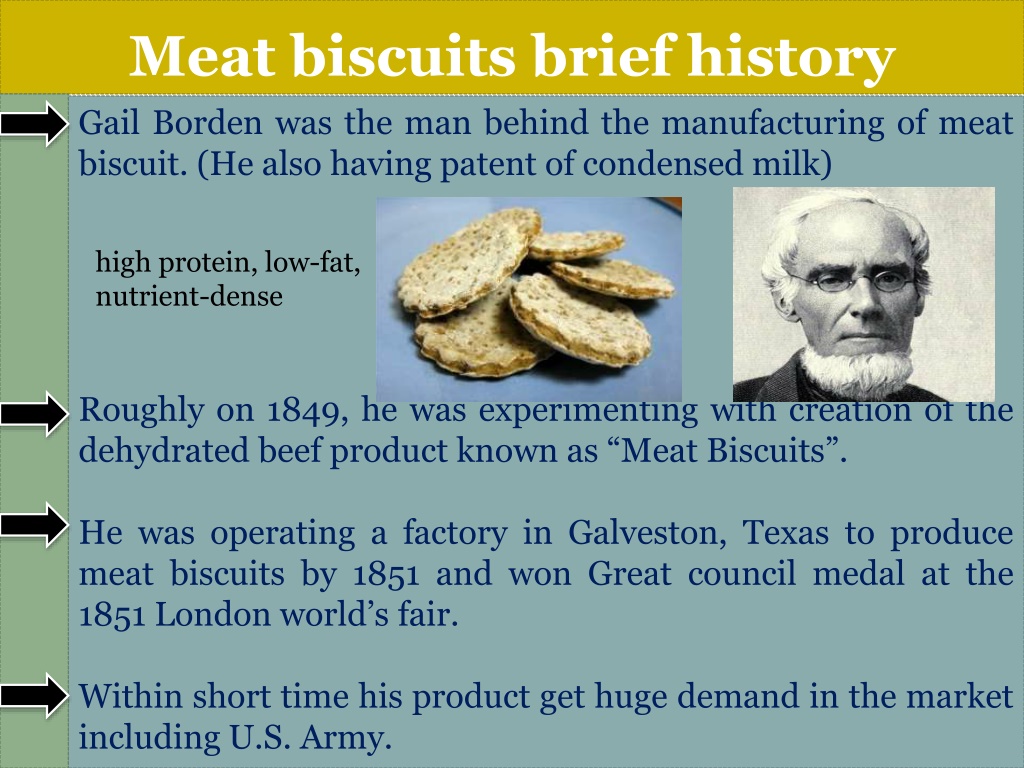 Meat biscuits brief history

Gail Borden was the man behind the manufacturing of meat biscuit. (He also having patent of condensed milk)

high protein, low-fat, nutrient-dense

Roughly on 1849, he was experimenting with creation of the dehydrated beef product known as “Meat Biscuits”.

He was operating a factory in Galveston, Texas to produce meat biscuits by 1851 and won Great council medal at the 1851 London world’s fair.

Within short time his product get huge demand in the market including U.S. Army.